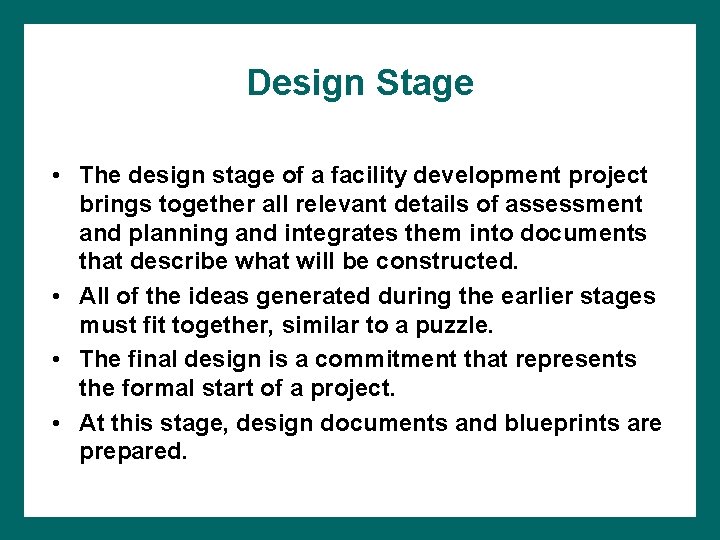 Design Stage

• The design stage of a facility development project brings together all relevant details of assessment and planning and integrates them into documents that describe what will be constructed.

• All of the ideas generated during the earlier stages must fit together, similar to a puzzle.

• The final design is a commitment that represents the formal start of a project.

• At this stage, design documents and blueprints are prepared.